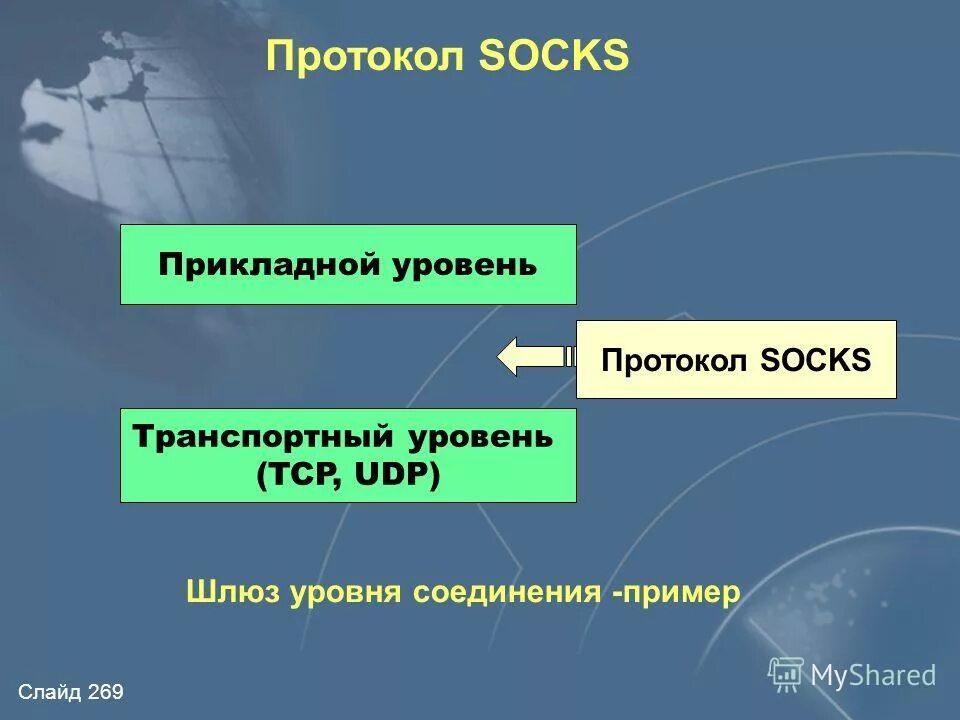 Протокол SOCKS

Прикладной уровень

Протокол SOCKS

Транспортный уровень (TCP, UDP)

Шлюз уровня соединения -пример

Слайд 269

MyShared